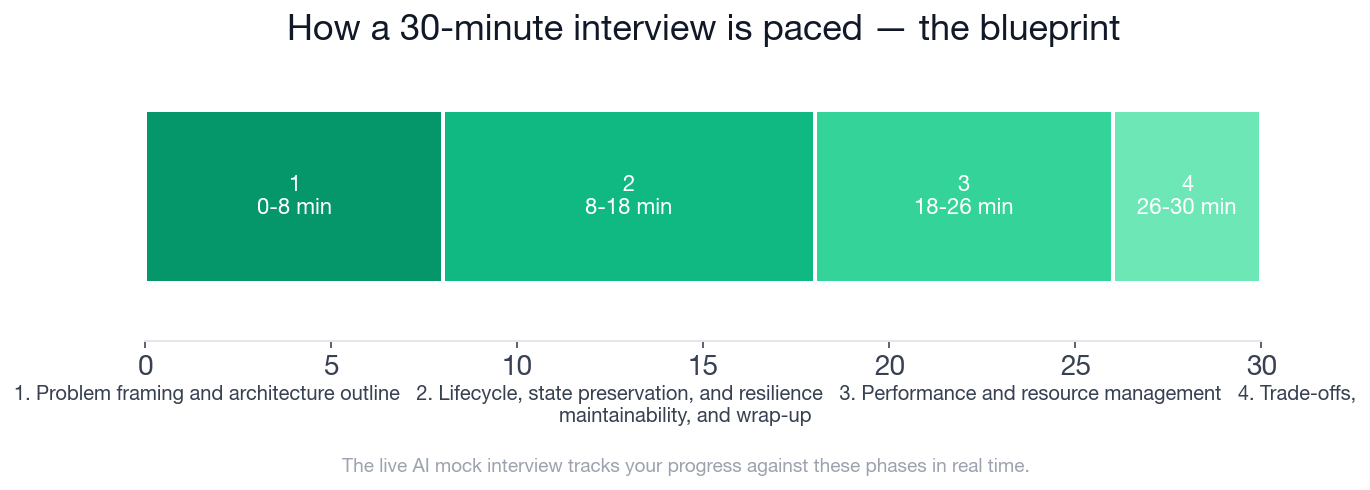 How a 30-minute interview is paced — the blueprint

1
0-8 min

2
8-18 min

3
18-26 min

4
26-30 min

0 5 10 15 20 25 30

1. Problem framing and architecture outline 2. Lifecycle, state preservation, and resilience 3. Performance and resource management 4. Trade-offs, maintainability, and wrap-up

The live AI mock interview tracks your progress against these phases in real time.